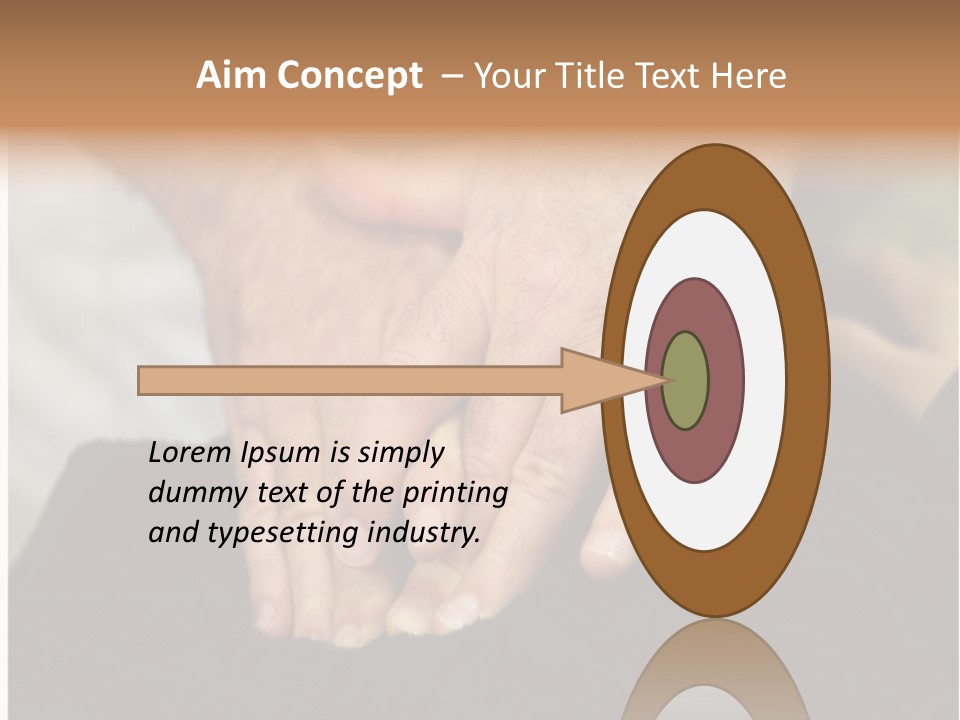 Aim Concept – Your Title Text Here

Lorem Ipsum is simply dummy text of the printing and typesetting industry.